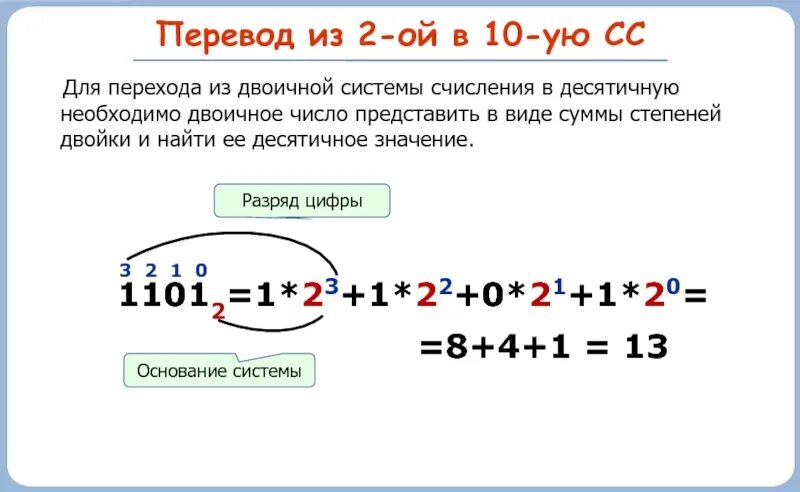 Перевод из 2-ой в 10-ую СС

Для перехода из двоичной системы счисления в десятичную необходимо двоичное число представить в виде суммы степеней двойки и найти ее десятичное значение.

Разряд цифры

3 2 1 0

$1101_2=1*2^3+1*2^2+0*2^1+1*2^0=$

$=8+4+1 = 13$

Основание системы